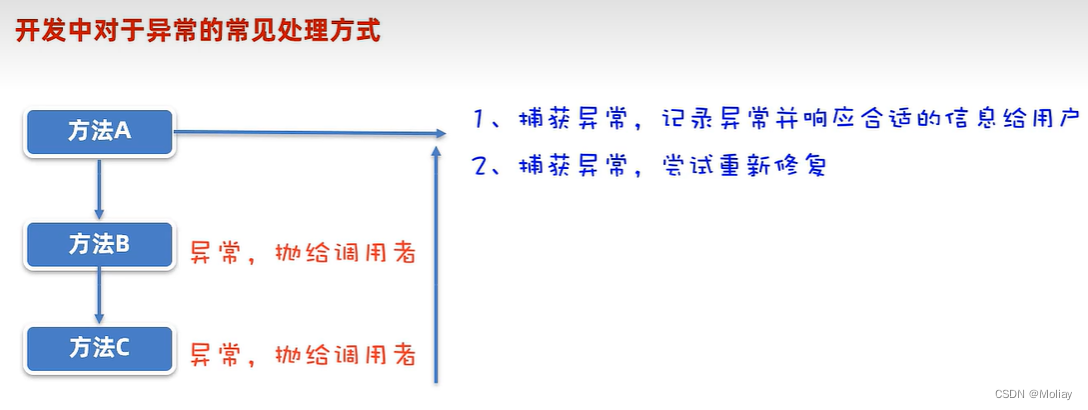 开发中对于异常的常见处理方式

方法A

1、捕获异常，记录异常并响应合适的信息给用户

2、捕获异常，尝试重新修复

方法B

异常，抛给调用者

方法C

异常，抛给调用者

CSDN @Moliay